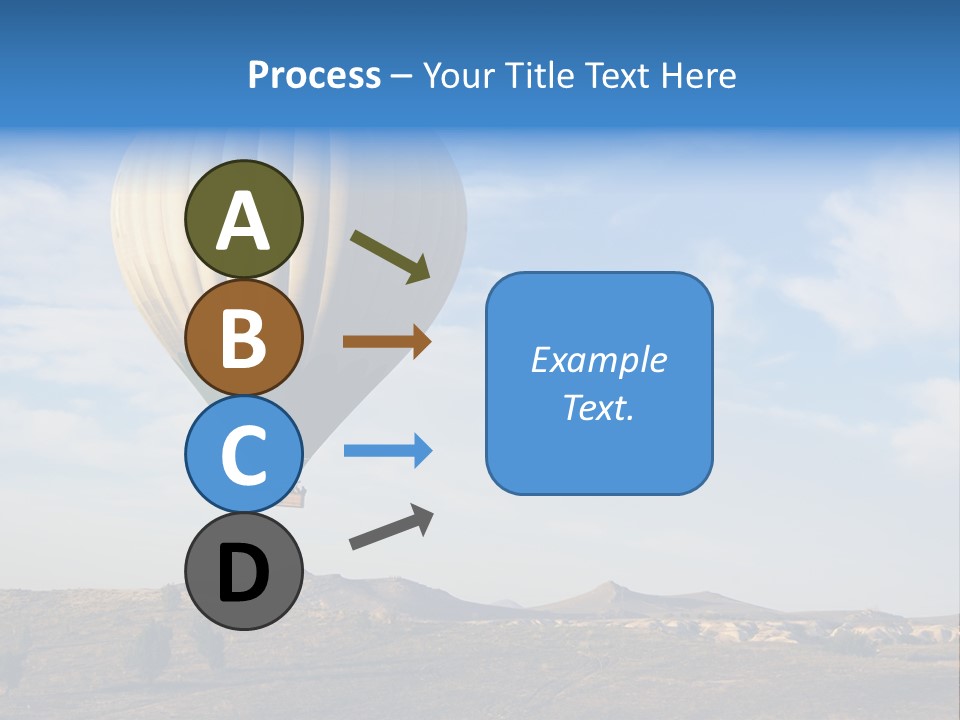 Process – Your Title Text Here

A

B

C

D

Example Text.